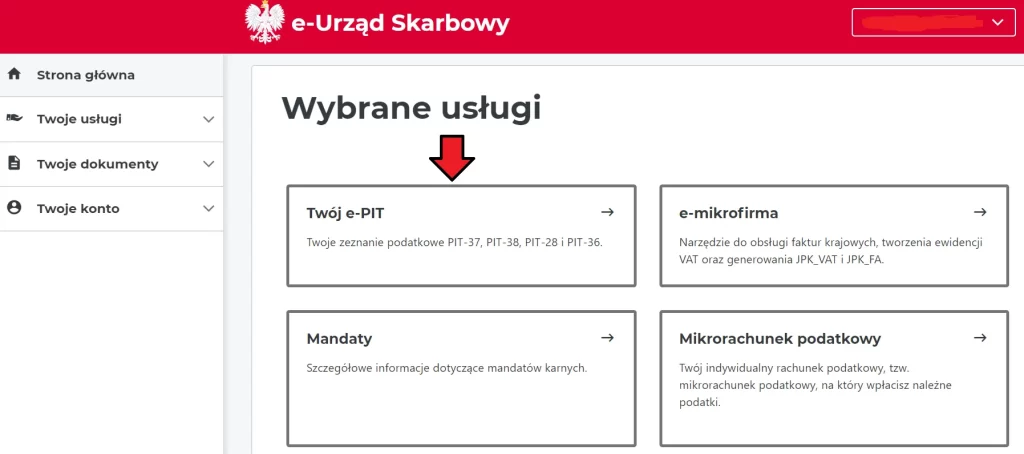 e-Urząd Skarbowy

Strona główna
Twoje usługi
Twoje dokumenty
Twoje konto

Wybrane usługi

Twój e-PIT →
Twoje zeznanie podatkowe PIT-37, PIT-38, PIT-28 i PIT-36.

e-mikrofirma →
Narzędzie do obsługi faktur krajowych, tworzenia ewidencji VAT oraz generowania JPK_VAT i JPK_FA.

Mandaty →
Szczegółowe informacje dotyczące mandatów karnych.

Mikrorachunek podatkowy →
Twój indywidualny rachunek podatkowy, tzw. mikrorachunek podatkowy, na który wpłacisz należne podatki.